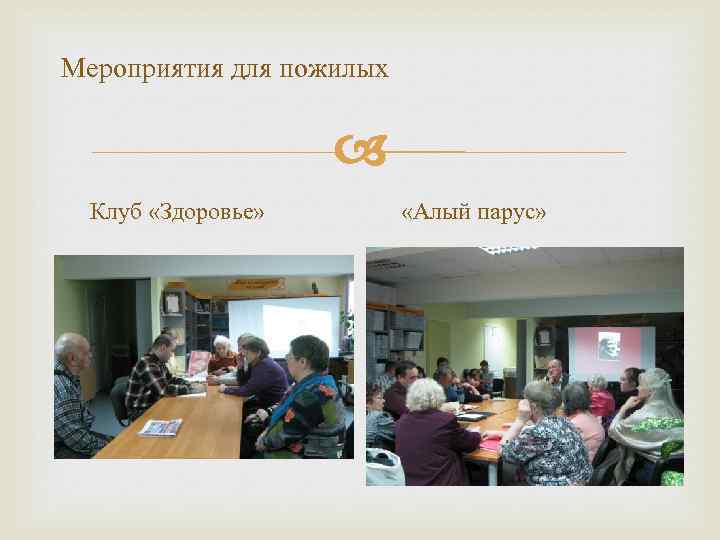 Мероприятия для пожилых

Клуб «Здоровье»

«Алый парус»